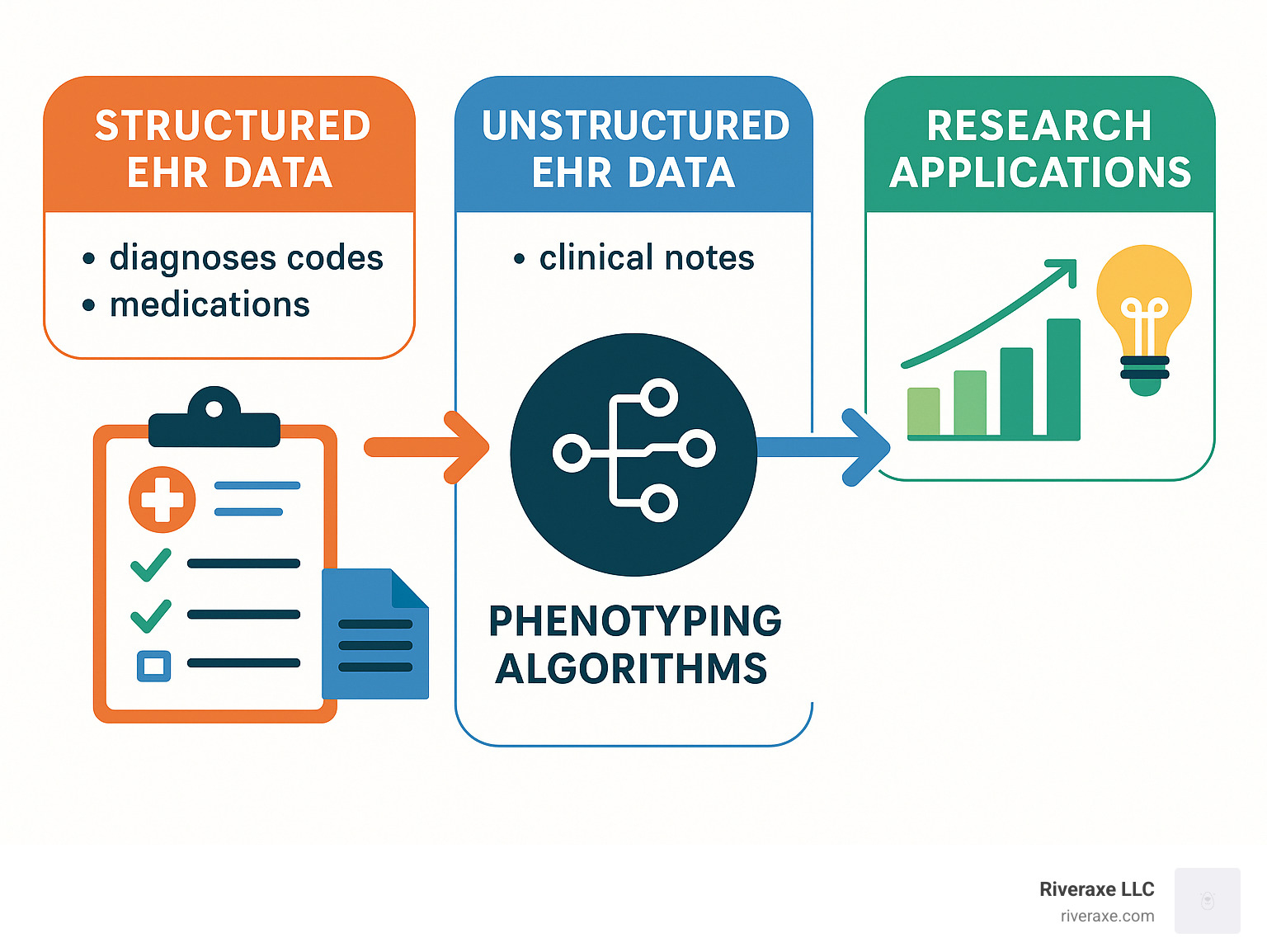 STRUCTURED EHR DATA

• diagnoses codes
• medications

UNSTRUCTURED EHR DATA

• clinical notes

PHENOTYPING ALGORITHMS

RESEARCH APPLICATIONS

Riveraxe LLC
riveraxe.com